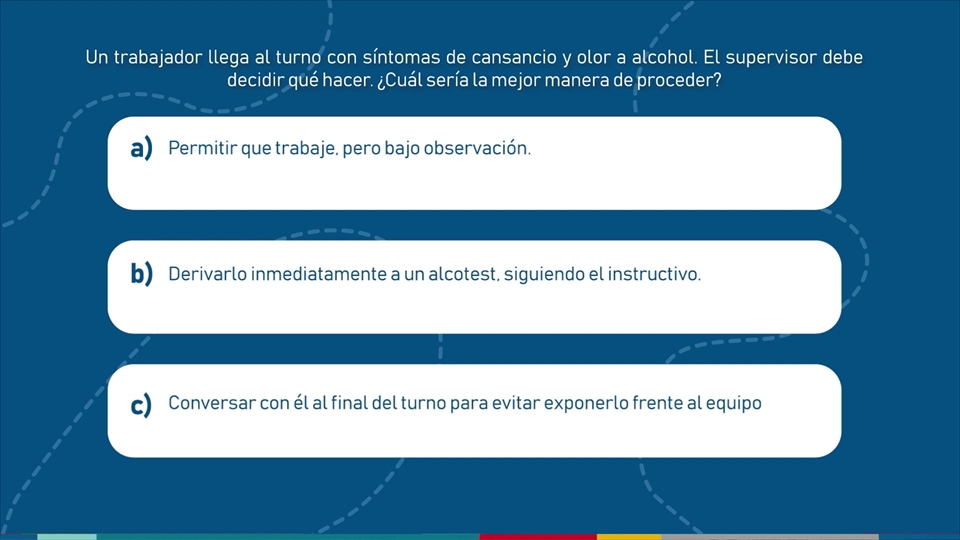 Un trabajador llega al turno con síntomas de cansancio y olor a alcohol. El supervisor debe decidir qué hacer. ¿Cuál sería la mejor manera de proceder?

a) Permitir que trabaje, pero bajo observación.

b) Derivarlo inmediatamente a un alcotest, siguiendo el instructivo.

c) Conversar con él al final del turno para evitar exponerlo frente al equipo